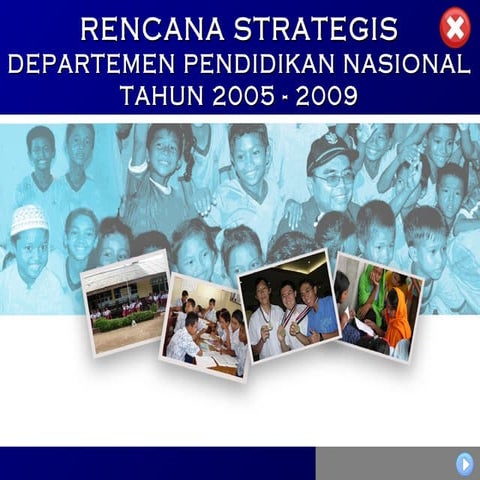 RENCANA STRATEGIS
DEPARTEMEN PENDIDIKAN NASIONAL
TAHUN 2005 - 2009